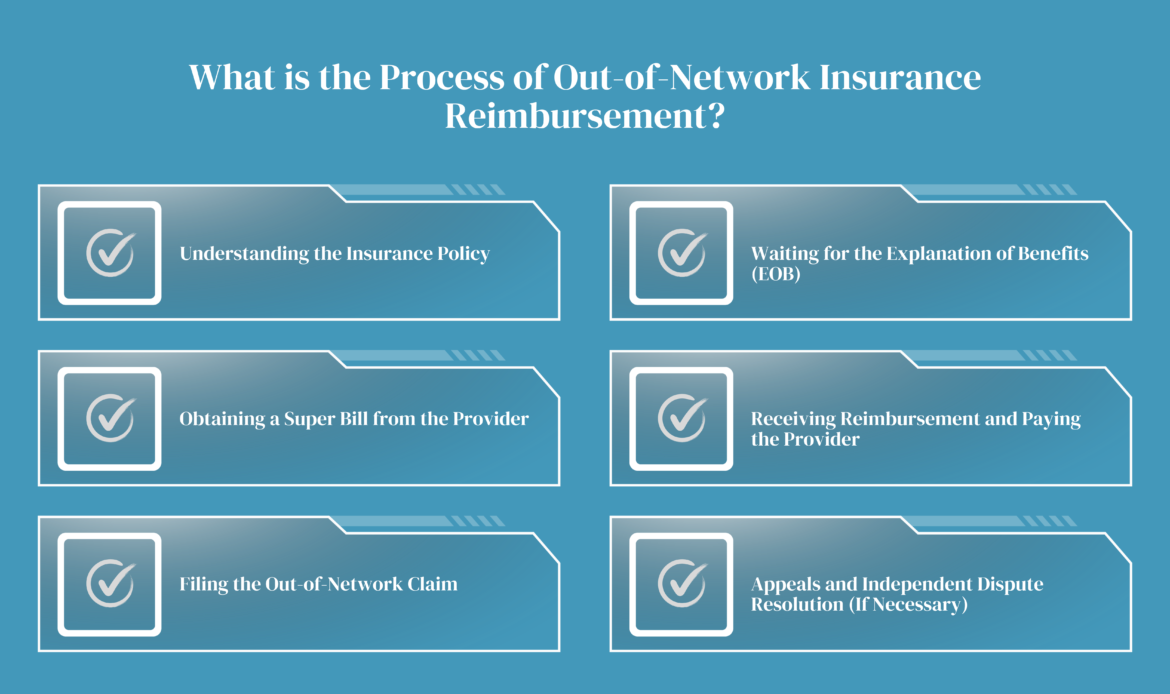 What is the Process of Out-of-Network Insurance Reimbursement?

Understanding the Insurance Policy

Obtaining a Super Bill from the Provider

Filing the Out-of-Network Claim

Waiting for the Explanation of Benefits (EOB)

Receiving Reimbursement and Paying the Provider

Appeals and Independent Dispute Resolution (If Necessary)